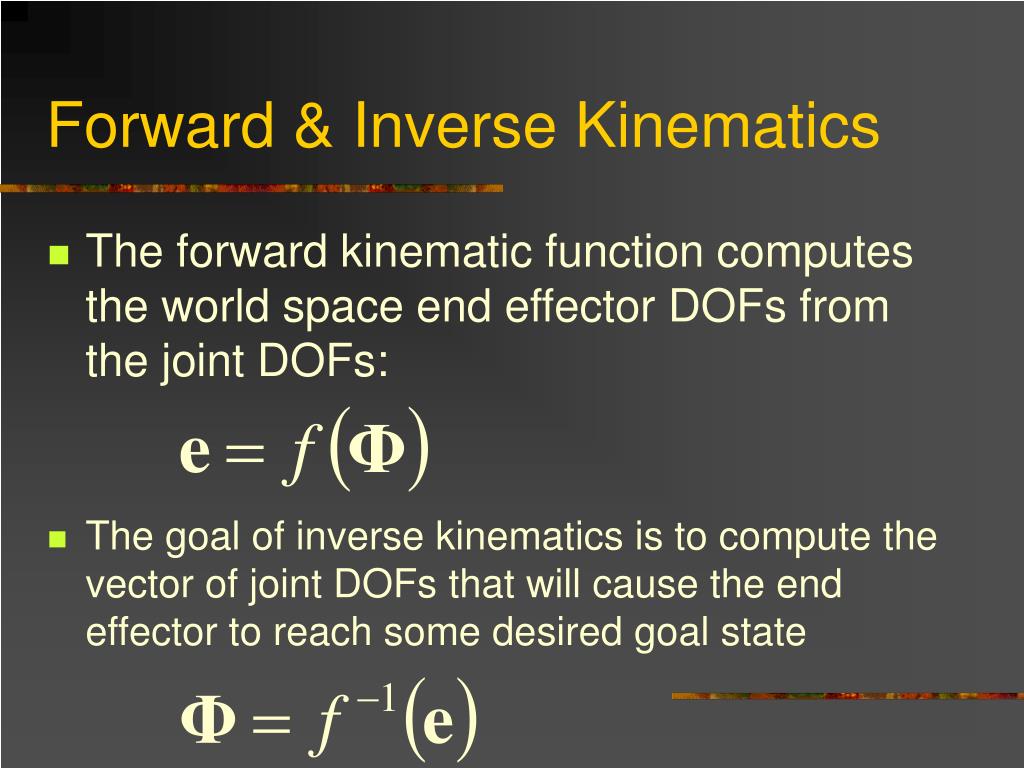 Forward & Inverse Kinematics

The forward kinematic function computes the world space end effector DOFs from the joint DOFs:

$\mathbf{e} = f(\mathbf{\Phi})$

The goal of inverse kinematics is to compute the vector of joint DOFs that will cause the end effector to reach some desired goal state

$\mathbf{\Phi} = f^{-1}(\mathbf{e})$